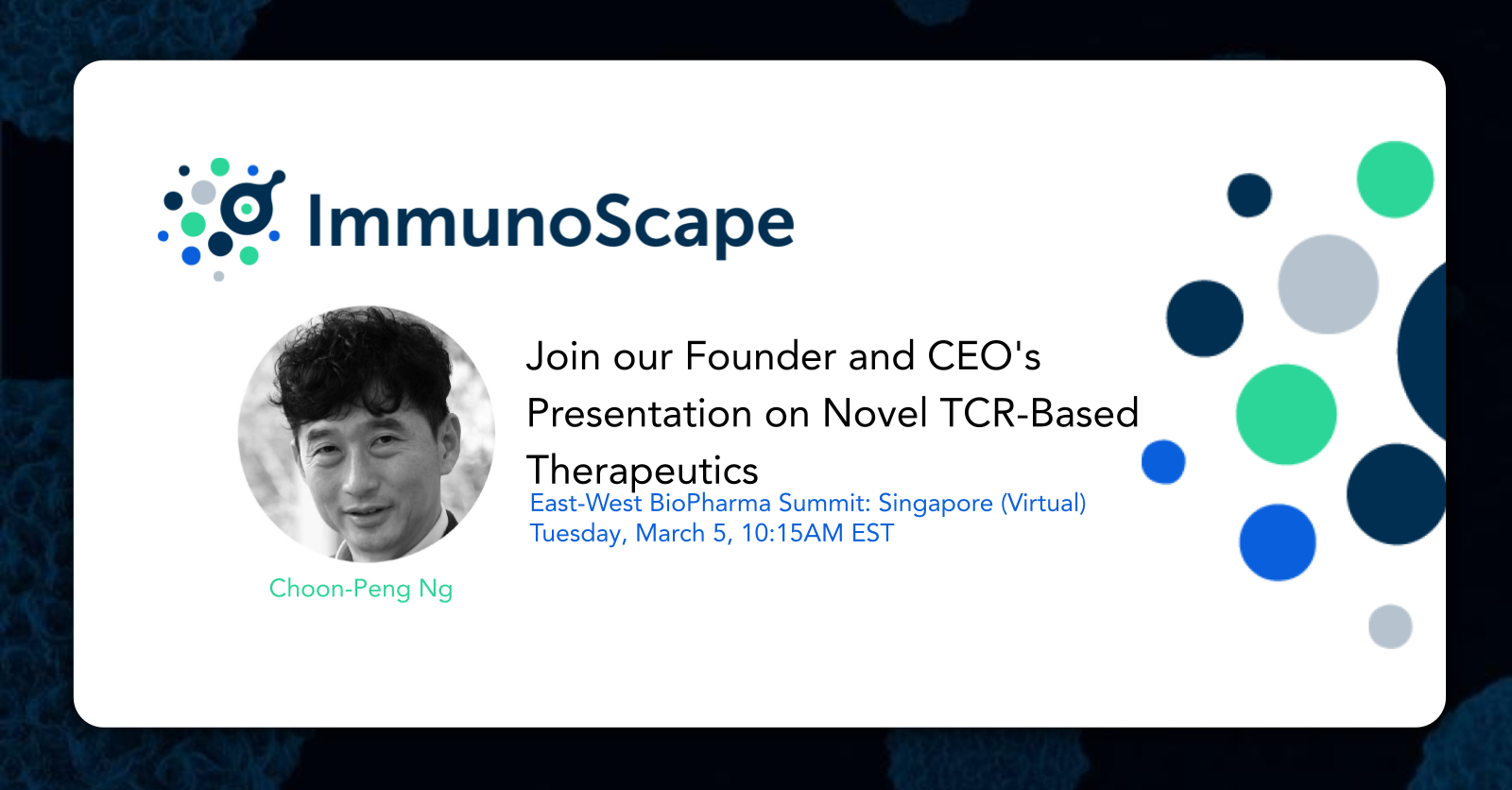 ImmunoScape

Join our Founder and CEO's Presentation on Novel TCR-Based Therapeutics

East-West BioPharma Summit: Singapore (Virtual)
Tuesday, March 5, 10:15AM EST

Choon-Peng Ng